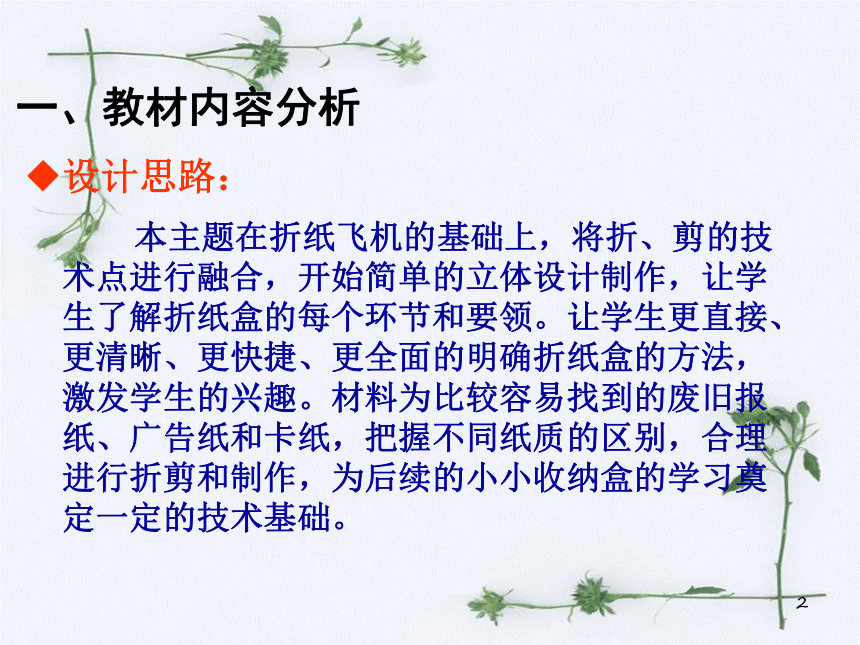 一、教材内容分析

◆设计思路：

本主题在折纸飞机的基础上，将折、剪的技术点进行融合，开始简单的立体设计制作，让学生了解折纸盒的每个环节和要领。让学生更直接、更清晰、更快捷、更全面的明确折纸盒的方法，激发学生的兴趣。材料为比较容易找到的废旧报纸、广告纸和卡纸，把握不同纸质的区别，合理进行折剪和制作，为后续的小小收纳盒的学习奠定一定的技术基础。

2